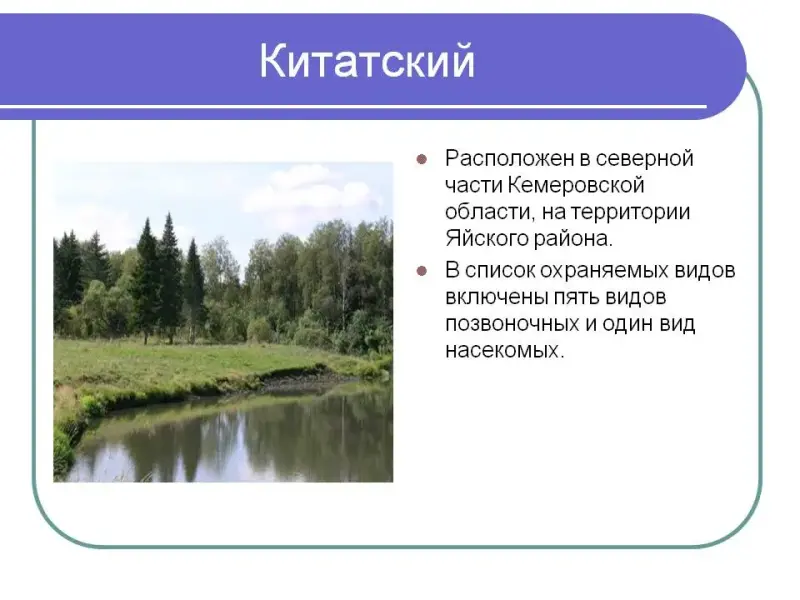 Китатский

- Расположен в северной части Кемеровской области, на территории Яйского района.
- В список охраняемых видов включены пять видов позвоночных и один вид насекомых.